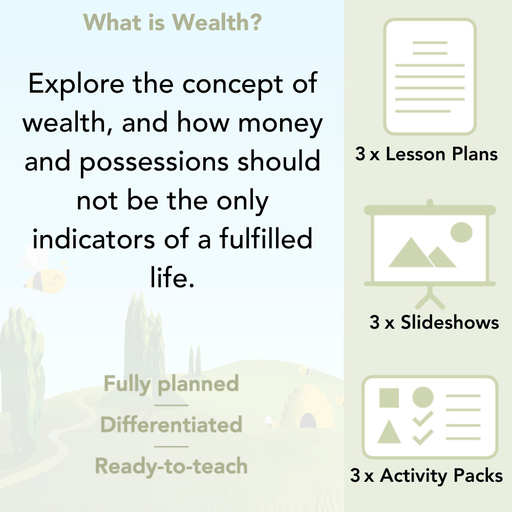 What is Wealth?

Explore the concept of wealth, and how money and possessions should not be the only indicators of a fulfilled life.

Fully planned

Differentiated

Ready-to-teach

3 x Lesson Plans

3 x Slideshows

3 x Activity Packs